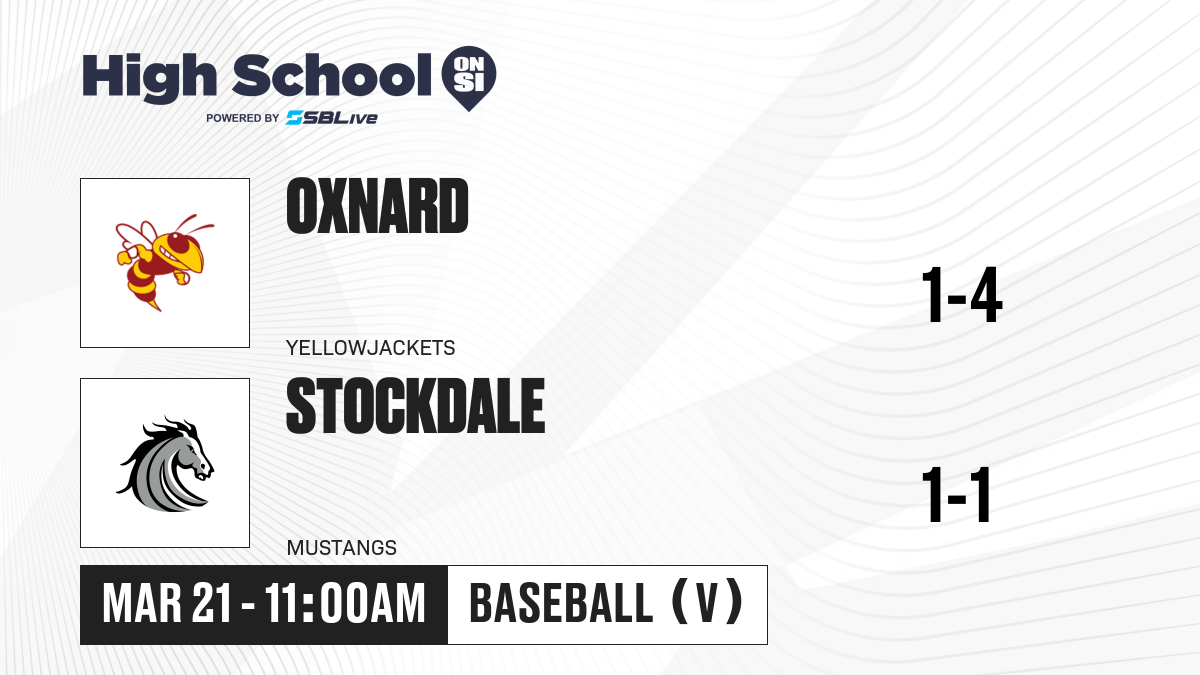 High School ON SI
POWERED BY SBLive

OXNARD
YELLOWJACKETS
1-4

STOCKDALE
MUSTANGS
1-1

MAR 21 - 11:00AM
BASEBALL (V)